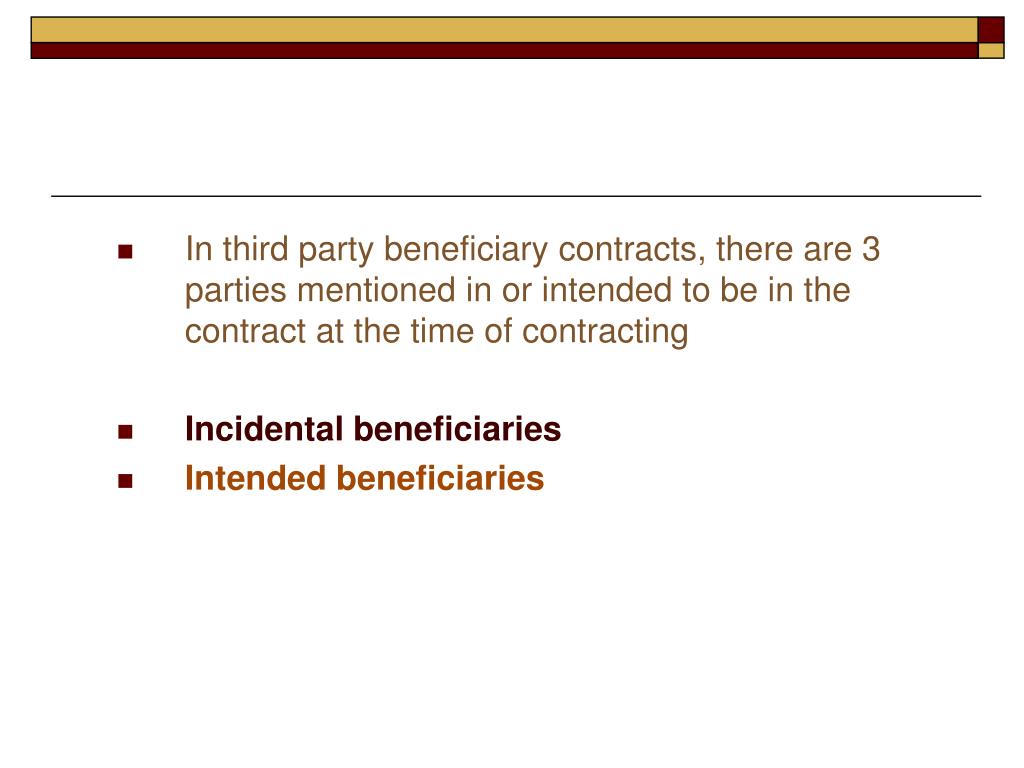 In third party beneficiary contracts, there are 3 parties mentioned in or intended to be in the contract at the time of contracting

Incidental beneficiaries

Intended beneficiaries